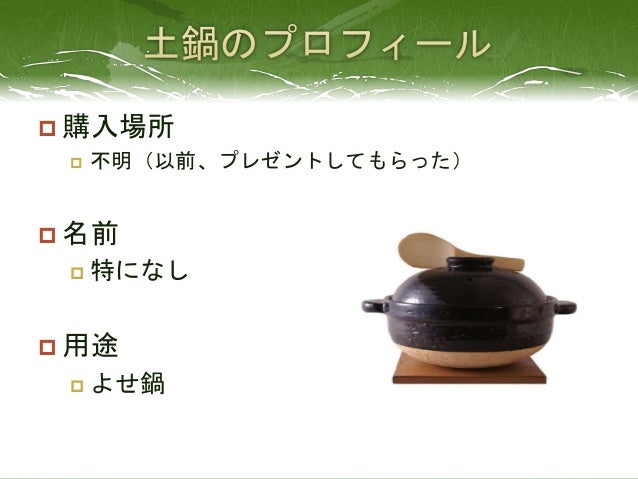 土鍋のプロフィール

購入場所
不明（以前、プレゼントしてもらった）

名前
特になし

用途
よせ鍋